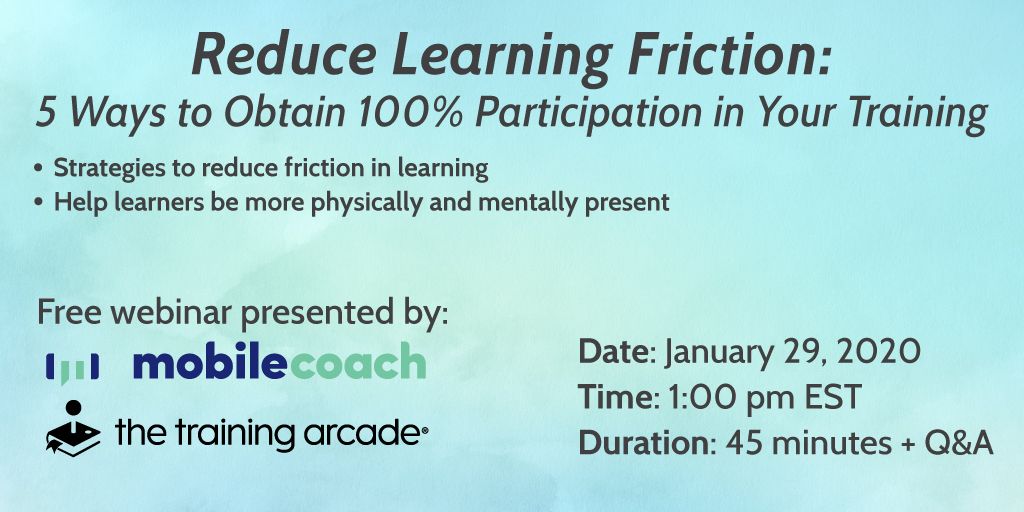 Reduce Learning Friction:
5 Ways to Obtain 100% Participation in Your Training

• Strategies to reduce friction in learning
• Help learners be more physically and mentally present

Free webinar presented by:

mobilecoach

the training arcade®

Date: January 29, 2020
Time: 1:00 pm EST
Duration: 45 minutes + Q&A